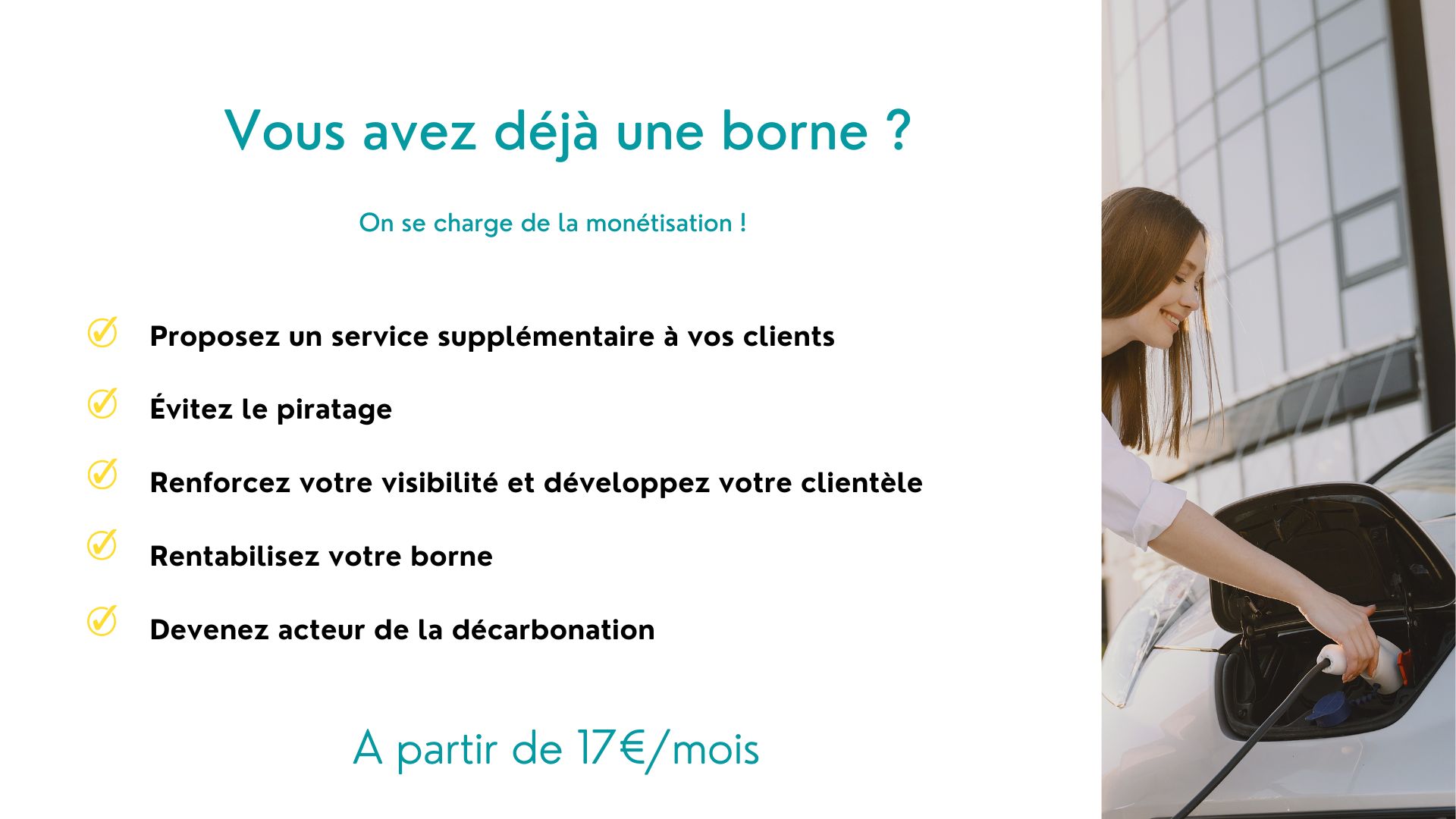 Vous avez déjà une borne ?

On se charge de la monétisation !

Proposez un service supplémentaire à vos clients

Évitez le piratage

Renforcez votre visibilité et développez votre clientèle

Rentabilisez votre borne

Devenez acteur de la décarbonation

A partir de 17€/mois